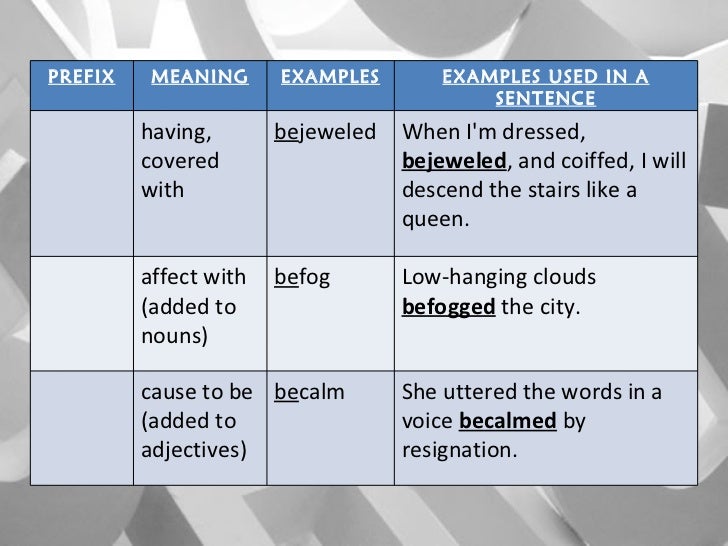 | PREFIX | MEANING | EXAMPLES | EXAMPLES USED IN A SENTENCE |
|---|---|---|---|
| | having, covered with | bejeweled | When I'm dressed, bejeweled, and coiffed, I will descend the stairs like a queen. |
| | affect with (added to nouns) | befog | Low-hanging clouds befogged the city. |
| | cause to be (added to adjectives) | becalm | She uttered the words in a voice becalmed by resignation. |